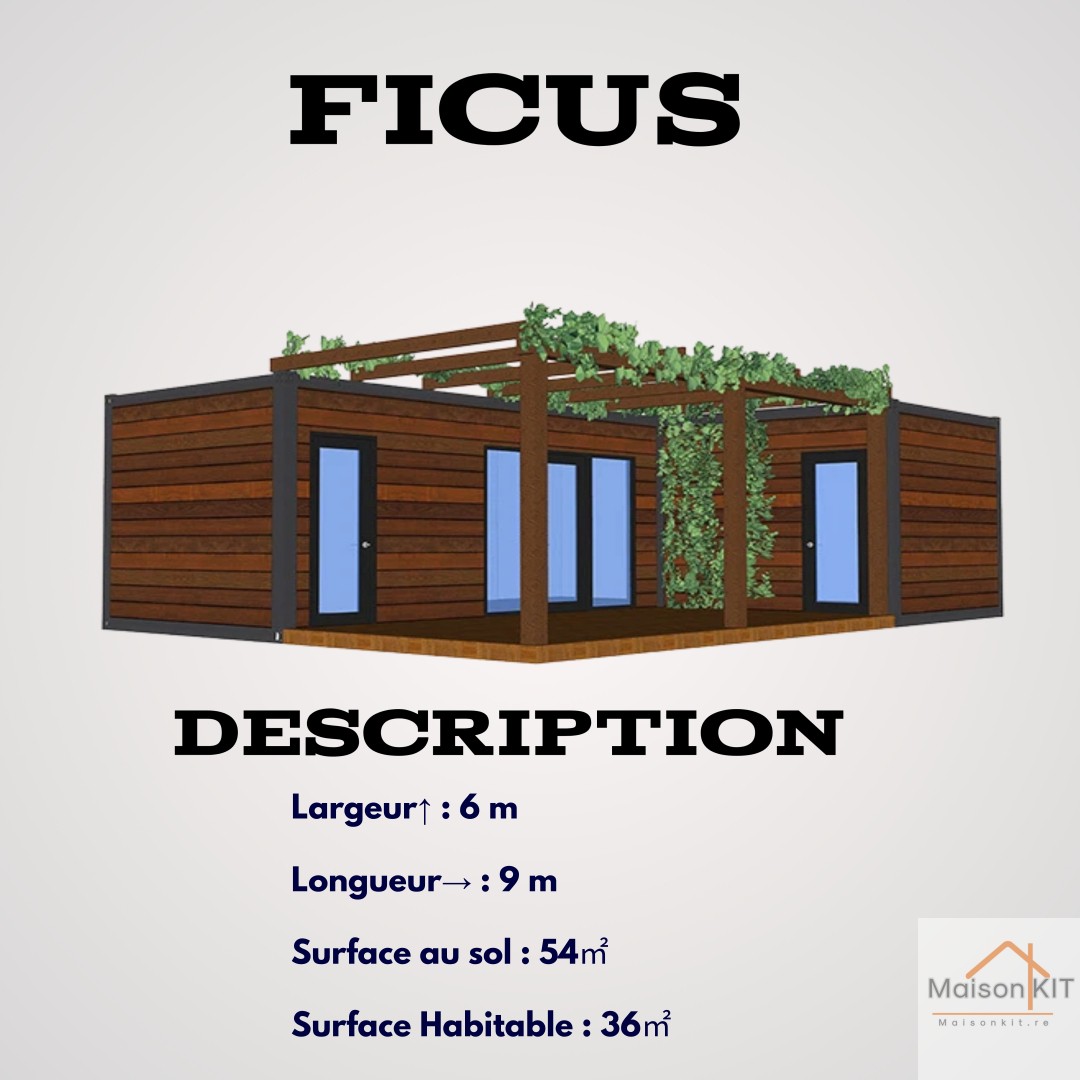 FICUS

DESCRIPTION

Largeur↑ : 6 m

Longueur→ : 9 m

Surface au sol : 54㎡

Surface Habitable : 36㎡

Maison KIT
Maisonkit.re